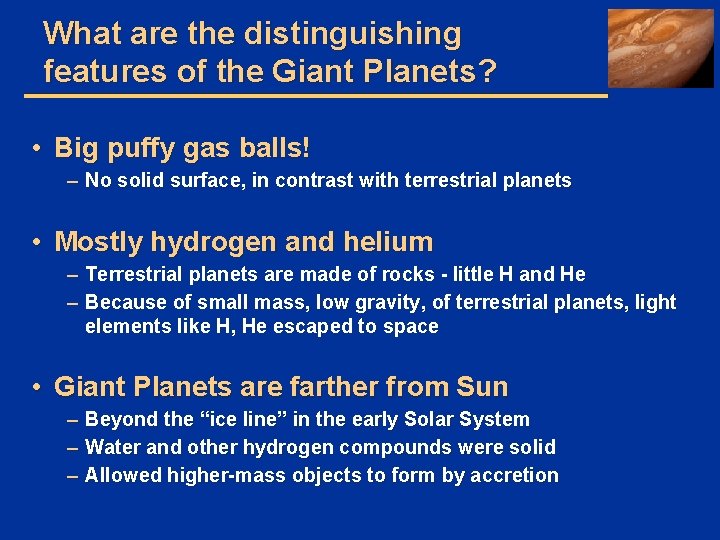 What are the distinguishing features of the Giant Planets?

• Big puffy gas balls!
– No solid surface, in contrast with terrestrial planets

• Mostly hydrogen and helium
– Terrestrial planets are made of rocks - little H and He
– Because of small mass, low gravity, of terrestrial planets, light elements like H, He escaped to space

• Giant Planets are farther from Sun
– Beyond the “ice line” in the early Solar System
– Water and other hydrogen compounds were solid
– Allowed higher-mass objects to form by accretion